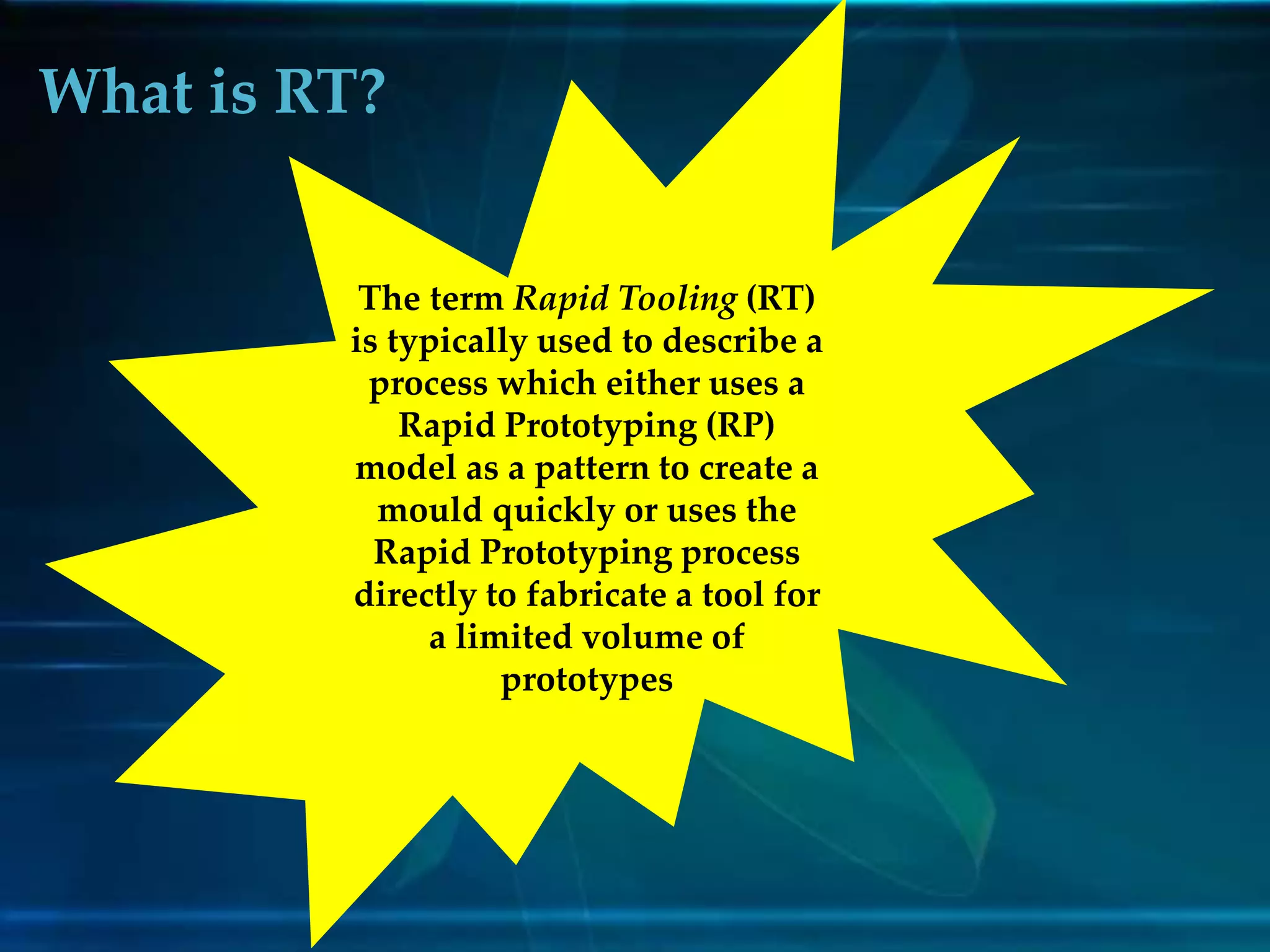 What is RT?

The term Rapid Tooling (RT) is typically used to describe a process which either uses a Rapid Prototyping (RP) model as a pattern to create a mould quickly or uses the Rapid Prototyping process directly to fabricate a tool for a limited volume of prototypes